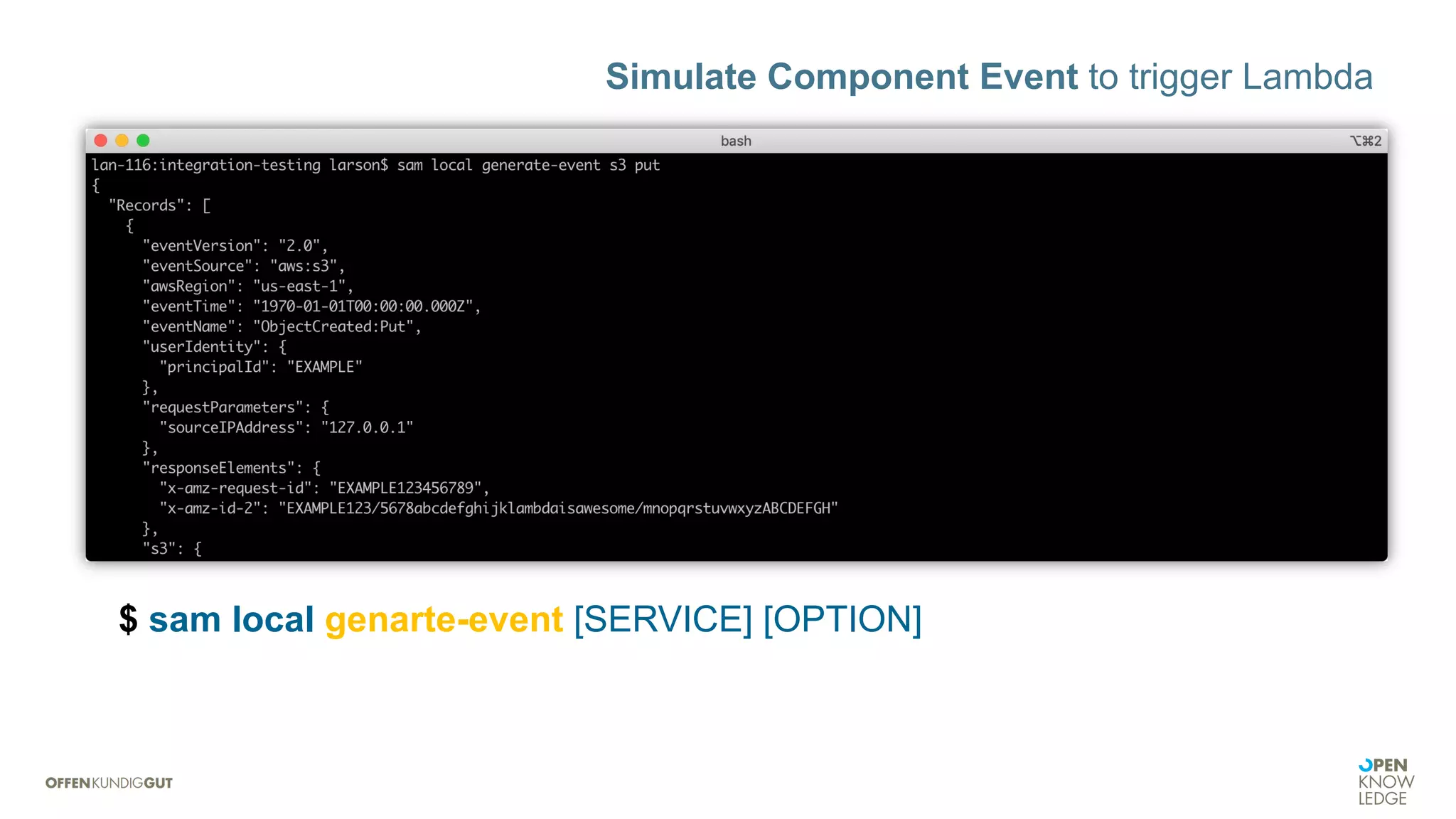 Simulate Component Event to trigger Lambda

bash ⌥⌘2

lan-116:integration-testing larson$ sam local generate-event s3 put
{
  "Records": [
    {
      "eventVersion": "2.0",
      "eventSource": "aws:s3",
      "awsRegion": "us-east-1",
      "eventTime": "1970-01-01T00:00:00.000Z",
      "eventName": "ObjectCreated:Put",
      "userIdentity": {
        "principalId": "EXAMPLE"
      },
      "requestParameters": {
        "sourceIPAddress": "127.0.0.1"
      },
      "responseElements": {
        "x-amz-request-id": "EXAMPLE123456789",
        "x-amz-id-2": "EXAMPLE123/5678abcdefghijklambdaisawesome/mnopqrstuvwxyzABCDEFGH"
      },
      "s3": {

$ sam local genarte-event [SERVICE] [OPTION]

OFFENKUNDIGGUT

OPEN KNOW LEDGE